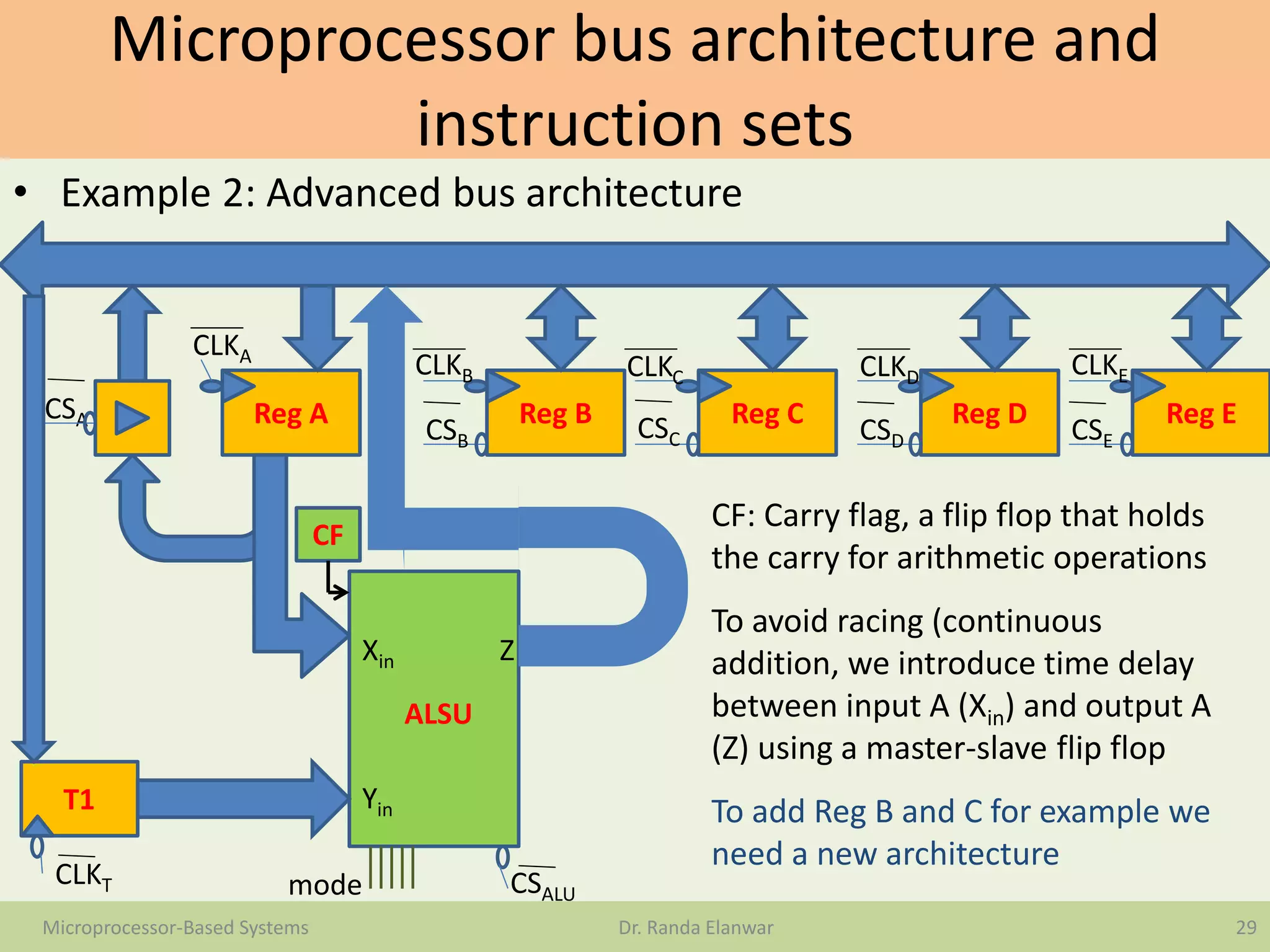 Microprocessor bus architecture and instruction sets

• Example 2: Advanced bus architecture

$\overline{CLK_A}$

$\overline{CS_A}$

Reg A

$\overline{CLK_B}$

$\overline{CS_B}$

Reg B

$\overline{CLK_C}$

$\overline{CS_C}$

Reg C

$\overline{CLK_D}$

$\overline{CS_D}$

Reg D

$\overline{CLK_E}$

$\overline{CS_E}$

Reg E

CF

$X_{in}$

Z

ALSU

$Y_{in}$

T1

$\overline{CLK_T}$

mode

$\overline{CS_{ALU}}$

CF: Carry flag, a flip flop that holds the carry for arithmetic operations

To avoid racing (continuous addition, we introduce time delay between input A ($X_{in}$) and output A (Z) using a master-slave flip flop

To add Reg B and C for example we need a new architecture

Microprocessor-Based Systems

Dr. Randa Elanwar

29